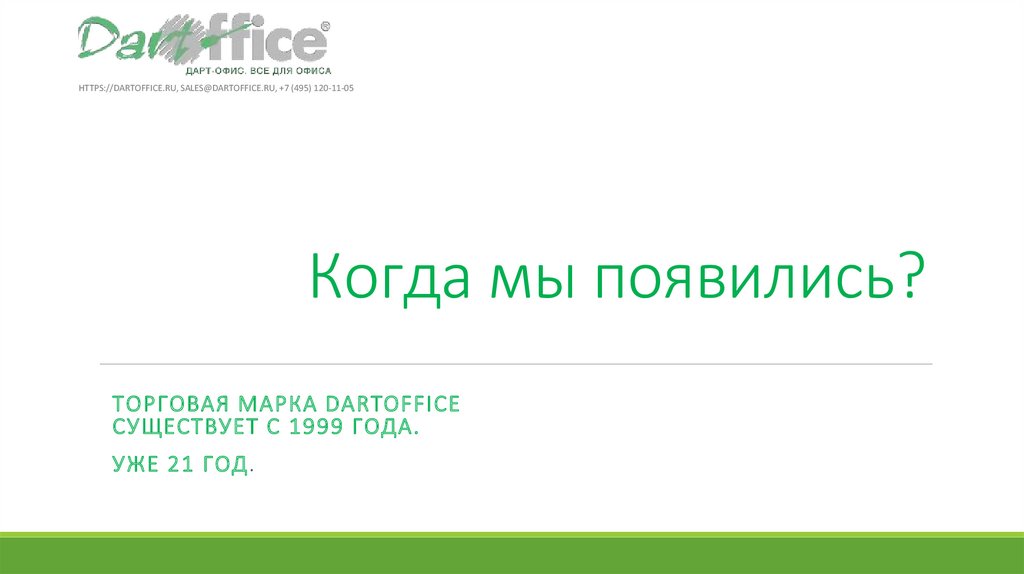 Dartoffice®
ДАРТ-ОФИС. ВСЕ ДЛЯ ОФИСА

HTTPS://DARTOFFICE.RU, SALES@DARTOFFICE.RU, +7 (495) 120-11-05

Когда мы появились?

ТОРГОВАЯ МАРКА DARTOFFICE СУЩЕСТВУЕТ С 1999 ГОДА.

УЖЕ 21 ГОД.